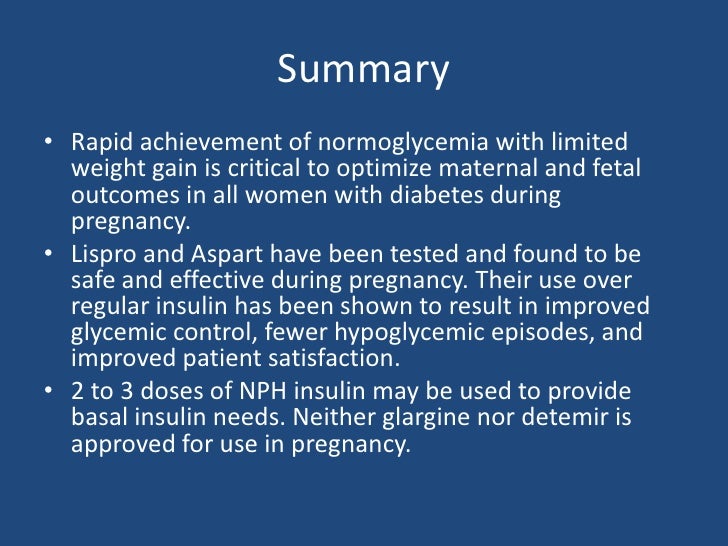 Summary

• Rapid achievement of normoglycemia with limited weight gain is critical to optimize maternal and fetal outcomes in all women with diabetes during pregnancy.
• Lispro and Aspart have been tested and found to be safe and effective during pregnancy. Their use over regular insulin has been shown to result in improved glycemic control, fewer hypoglycemic episodes, and improved patient satisfaction.
• 2 to 3 doses of NPH insulin may be used to provide basal insulin needs. Neither glargine nor detemir is approved for use in pregnancy.